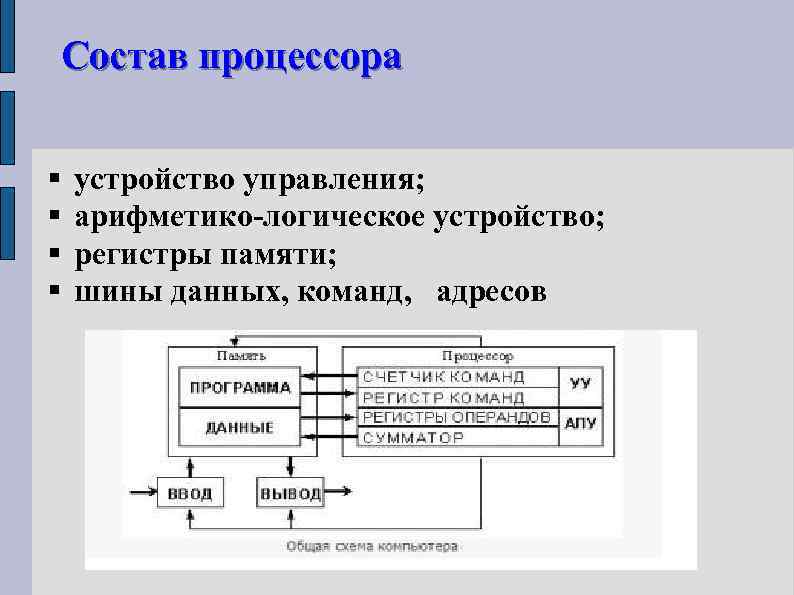 Состав процессора

▪ устройство управления;
▪ арифметико-логическое устройство;
▪ регистры памяти;
▪ шины данных, команд, адресов

Память
ПРОГРАММА
ДАННЫЕ
Процессор
СЧЕТЧИК КОМАНД
РЕГИСТР КОМАНД
РЕГИСТРЫ ОПЕРАНДОВ
СУММАТОР
УУ
АЛУ
ВВОД
ВЫВОД
Общая схема компьютера